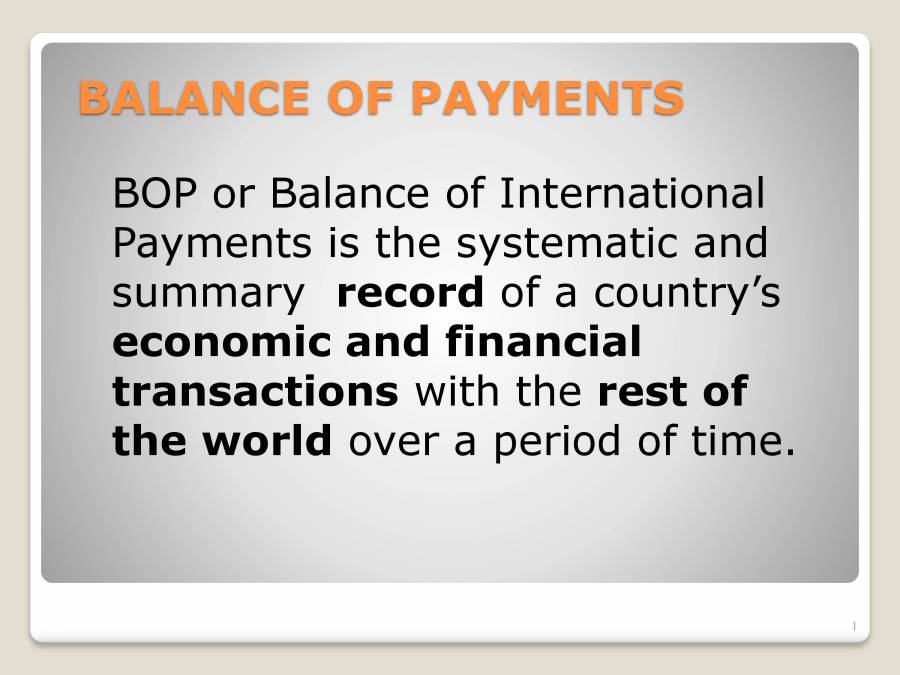 BALANCE OF PAYMENTS

BOP or Balance of International Payments is the systematic and summary record of a country's economic and financial transactions with the rest of the world over a period of time.

1